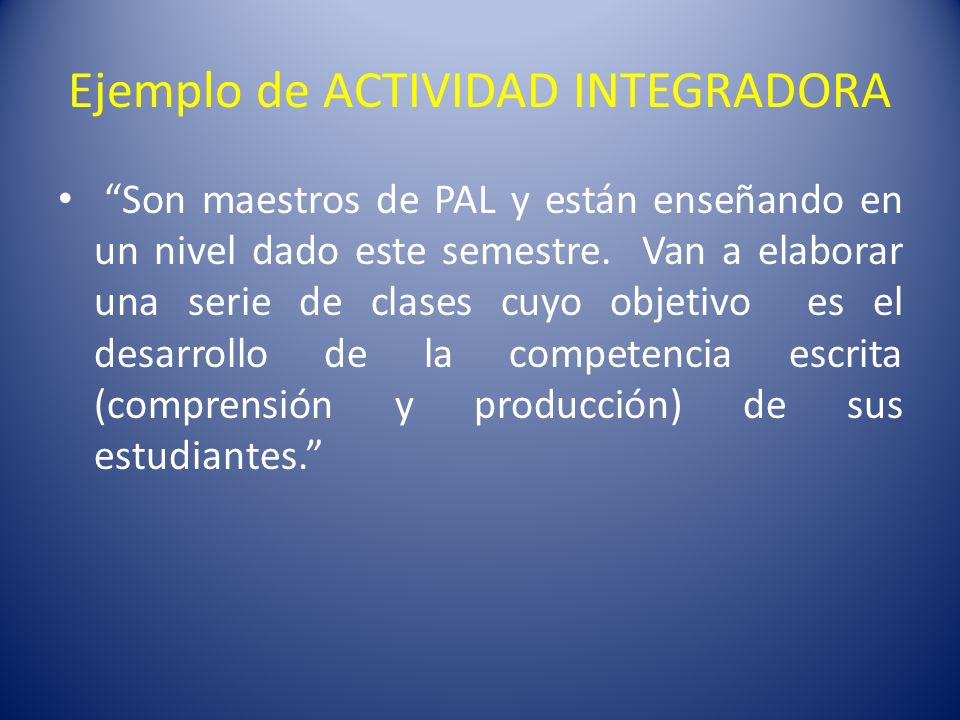 Ejemplo de ACTIVIDAD INTEGRADORA

• “Son maestros de PAL y están enseñando en un nivel dado este semestre. Van a elaborar una serie de clases cuyo objetivo es el desarrollo de la competencia escrita (comprensión y producción) de sus estudiantes.”